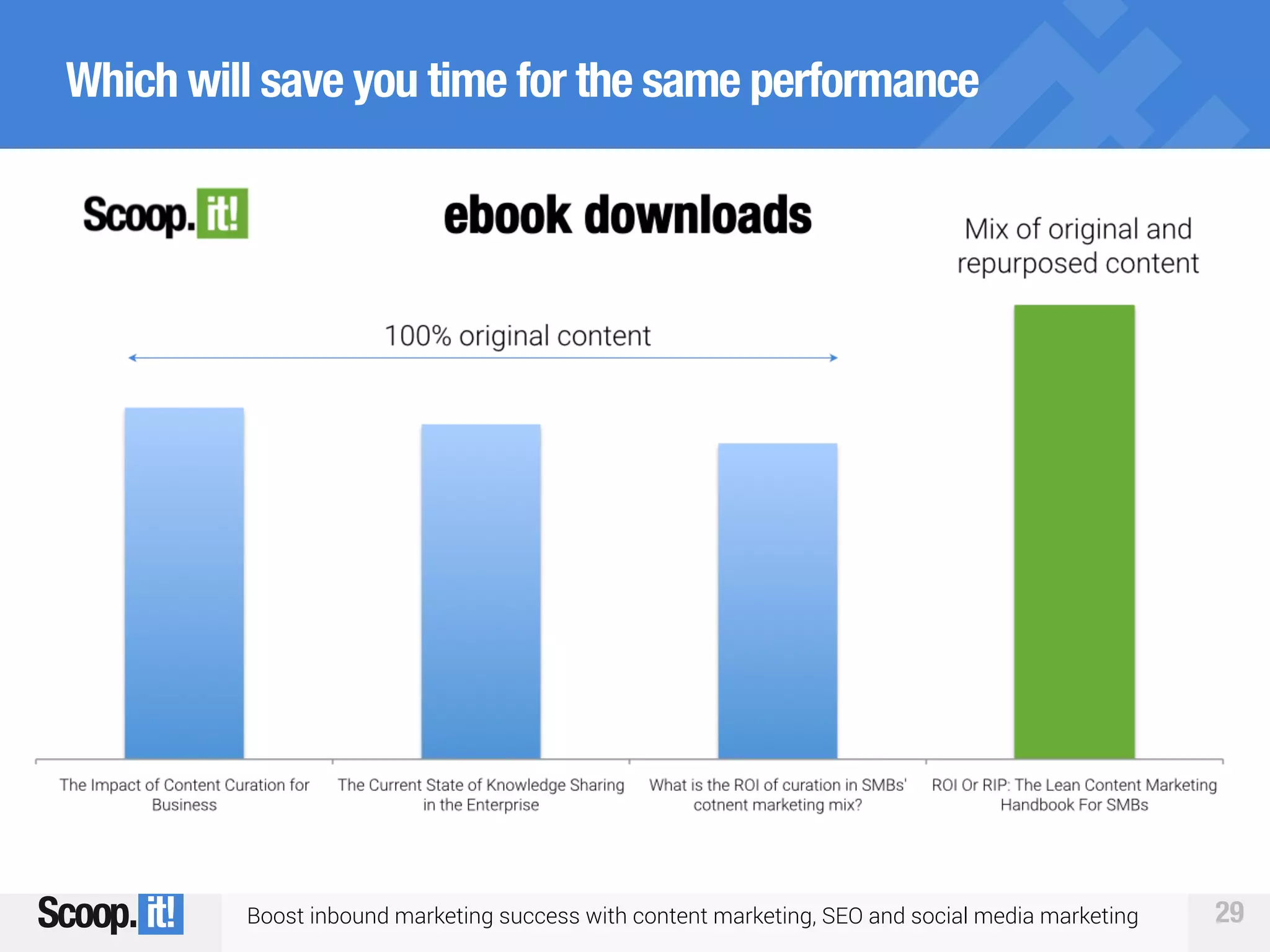 Which will save you time for the same performance

Scoop.it!

ebook downloads

Mix of original and repurposed content

100% original content

The Impact of Content Curation for Business

The Current State of Knowledge Sharing in the Enterprise

What is the ROI of curation in SMBs' cotnent marketing mix?

ROI Or RIP: The Lean Content Marketing Handbook For SMBs

Scoop.it!

Boost inbound marketing success with content marketing, SEO and social media marketing

29